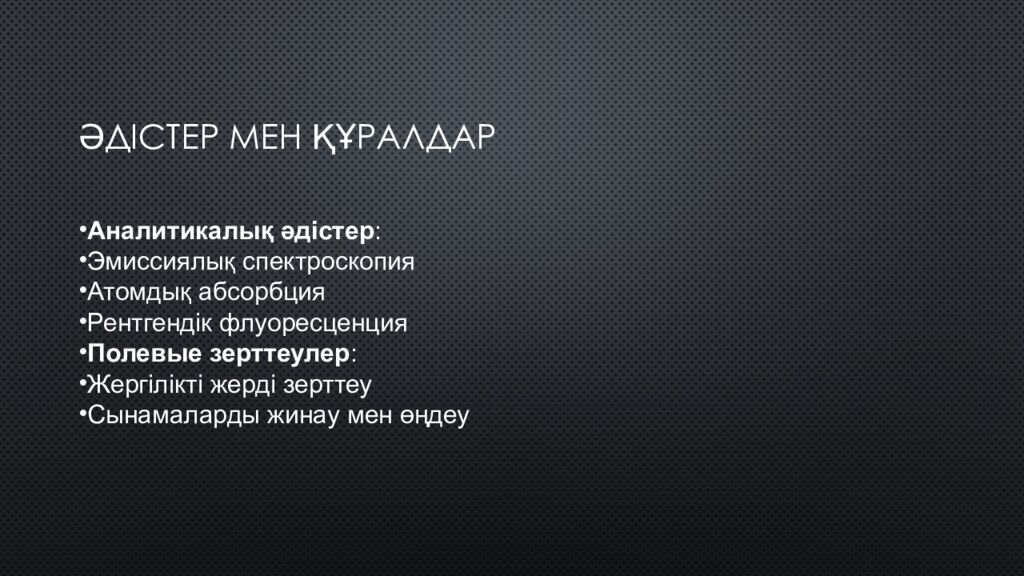 ӘДІСТЕР МЕН ҚҰРАЛДАР

•Аналитикалық әдістер:
•Эмиссиялық спектроскопия
•Атомдық абсорбция
•Рентгендік флуоресценция
•Полевые зерттеулер:
•Жергілікті жерді зерттеу
•Сынамаларды жинау мен өңдеу